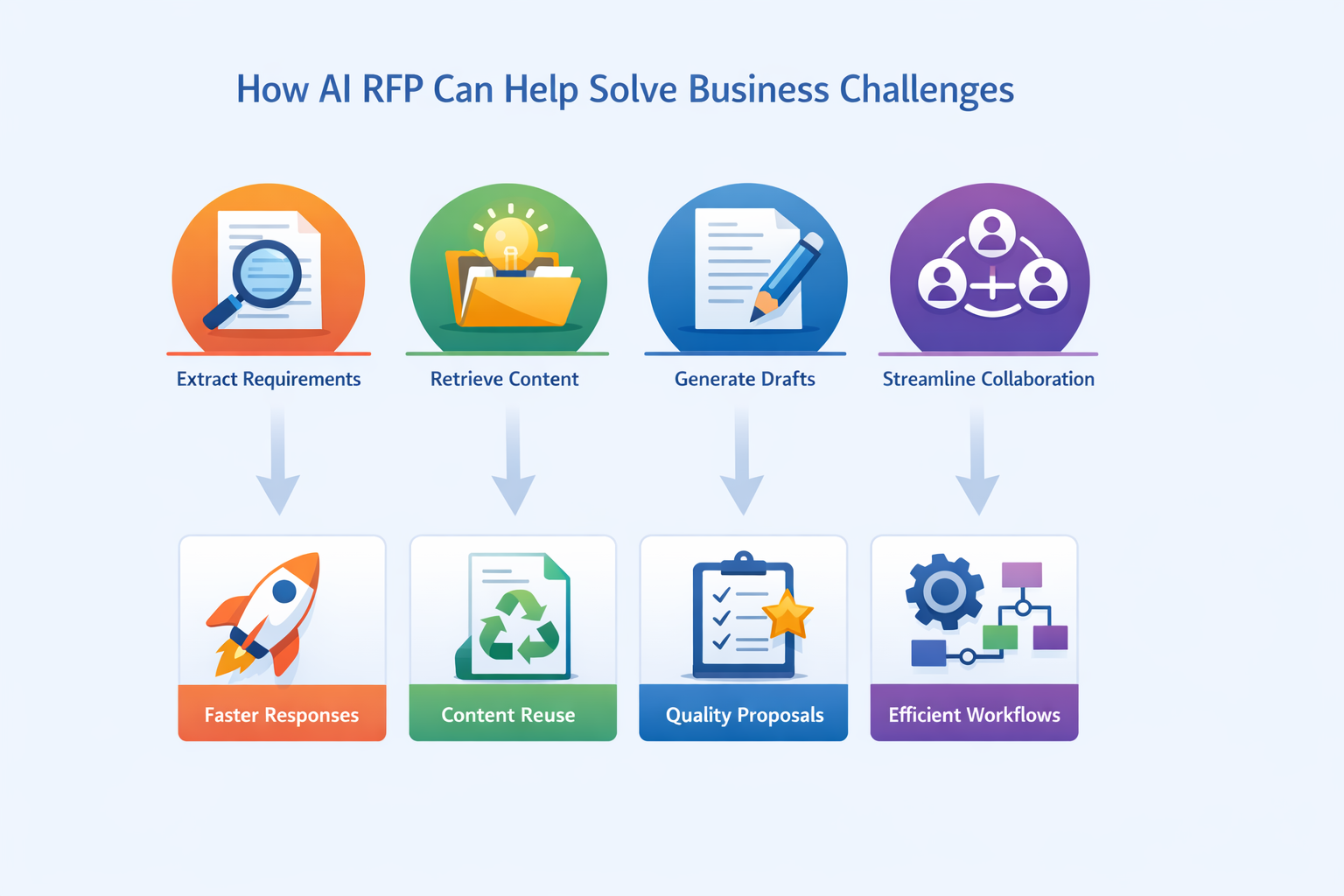 How AI RFP Can Help Solve Business Challenges

Extract Requirements

Retrieve Content

Generate Drafts

Streamline Collaboration

Faster Responses

Content Reuse

Quality Proposals

Efficient Workflows